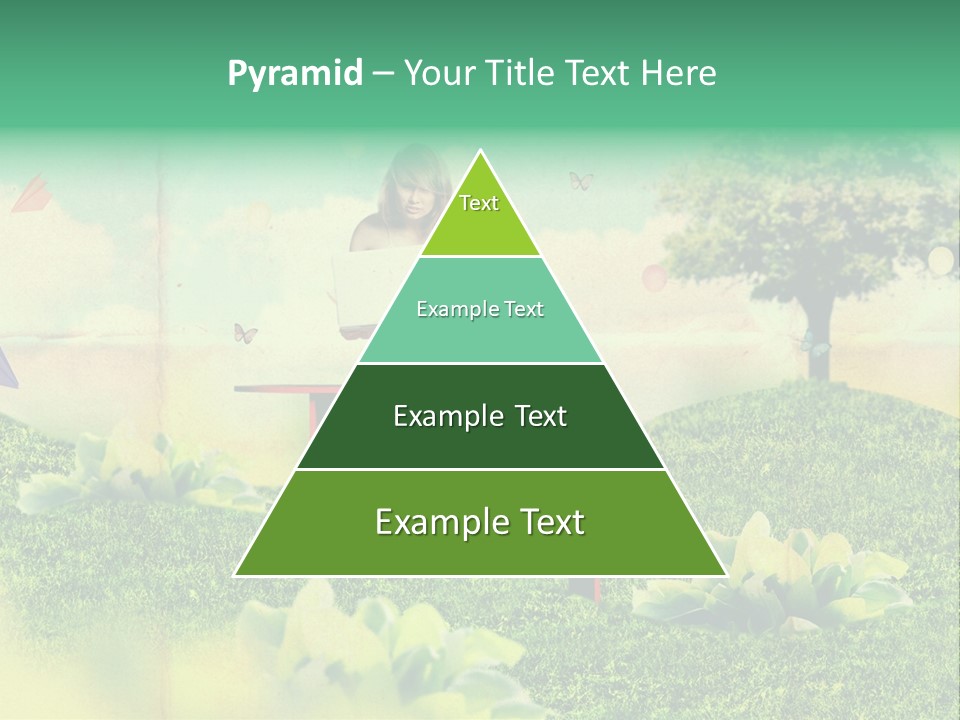 Pyramid – Your Title Text Here

Text

Example Text

Example Text

Example Text